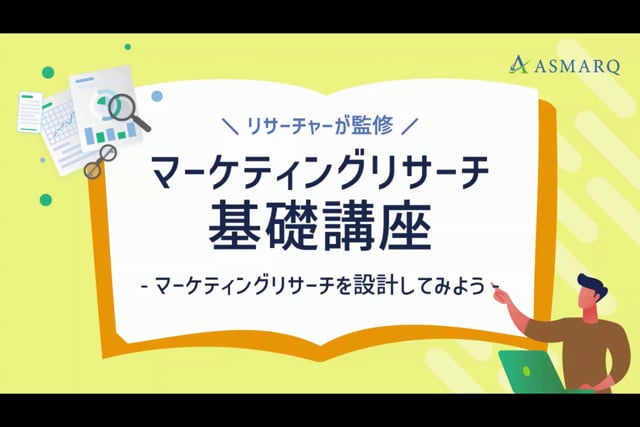 ASMARQ

＼ リサーチャーが監修 ／

マーケティングリサーチ
基礎講座

- マーケティングリサーチを設計してみよう -